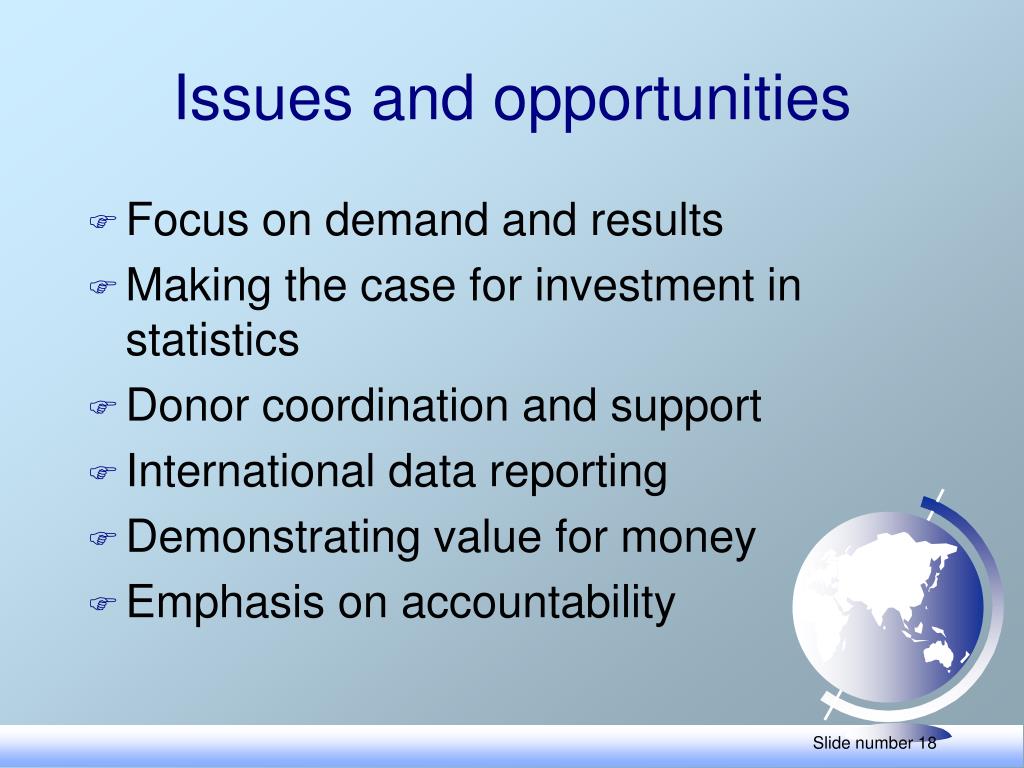 Issues and opportunities

Focus on demand and results
Making the case for investment in statistics
Donor coordination and support
International data reporting
Demonstrating value for money
Emphasis on accountability

Slide number 18